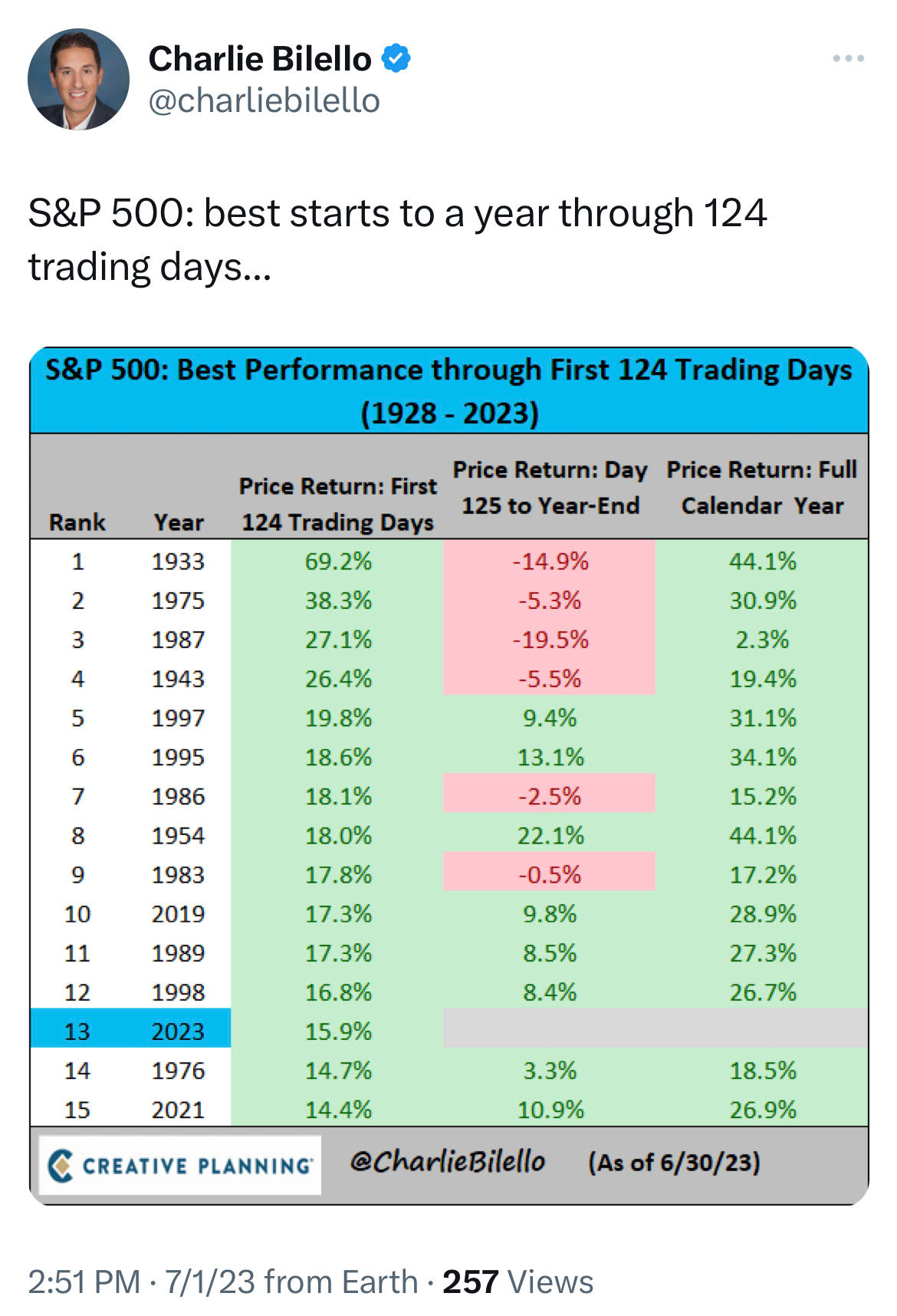 Charlie Bilello
@charliebilello

S&P 500: best starts to a year through 124 trading days...

S&P 500: Best Performance through First 124 Trading Days (1928 - 2023)

| Rank | Year | Price Return: First 124 Trading Days | Price Return: Day 125 to Year-End | Price Return: Full Calendar Year |
|---|---|---|---|---|
| 1 | 1933 | 69.2% | -14.9% | 44.1% |
| 2 | 1975 | 38.3% | -5.3% | 30.9% |
| 3 | 1987 | 27.1% | -19.5% | 2.3% |
| 4 | 1943 | 26.4% | -5.5% | 19.4% |
| 5 | 1997 | 19.8% | 9.4% | 31.1% |
| 6 | 1995 | 18.6% | 13.1% | 34.1% |
| 7 | 1986 | 18.1% | -2.5% | 15.2% |
| 8 | 1954 | 18.0% | 22.1% | 44.1% |
| 9 | 1983 | 17.8% | -0.5% | 17.2% |
| 10 | 2019 | 17.3% | 9.8% | 28.9% |
| 11 | 1989 | 17.3% | 8.5% | 27.3% |
| 12 | 1998 | 16.8% | 8.4% | 26.7% |
| 13 | 2023 | 15.9% | | |
| 14 | 1976 | 14.7% | 3.3% | 18.5% |
| 15 | 2021 | 14.4% | 10.9% | 26.9% |

CREATIVE PLANNING @CharlieBilello (As of 6/30/23)

2:51 PM · 7/1/23 from Earth · 257 Views